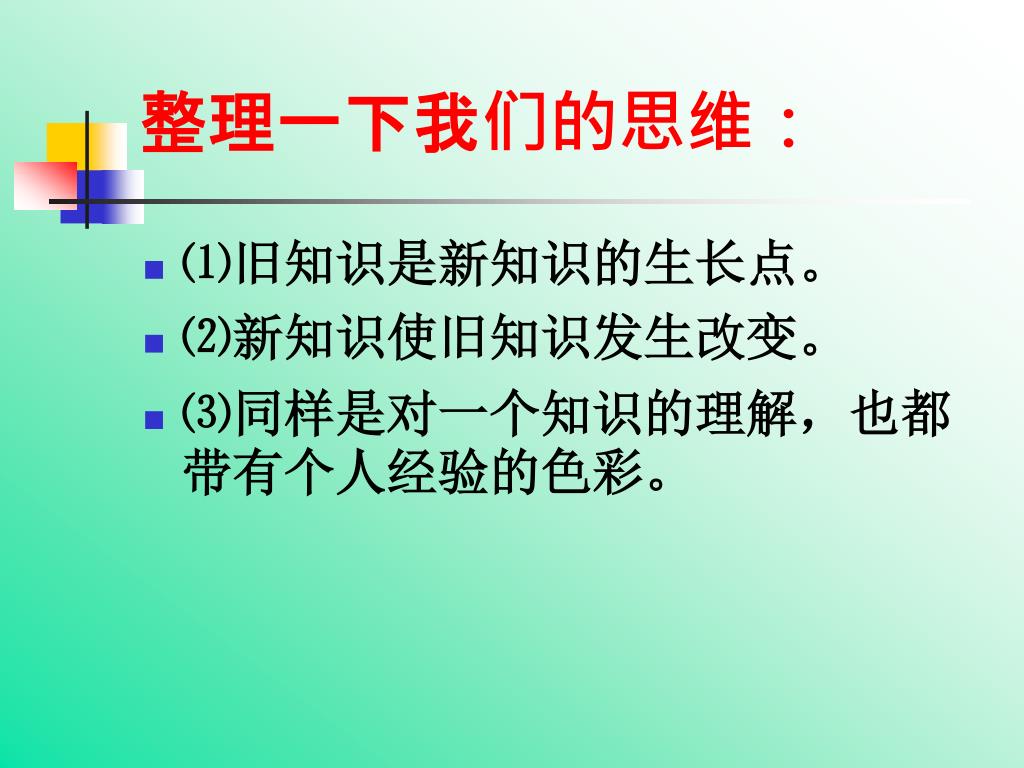 整理一下我们的思维：

⑴旧知识是新知识的生长点。

⑵新知识使旧知识发生改变。

⑶同样是对一个知识的理解，也都带有个人经验的色彩。